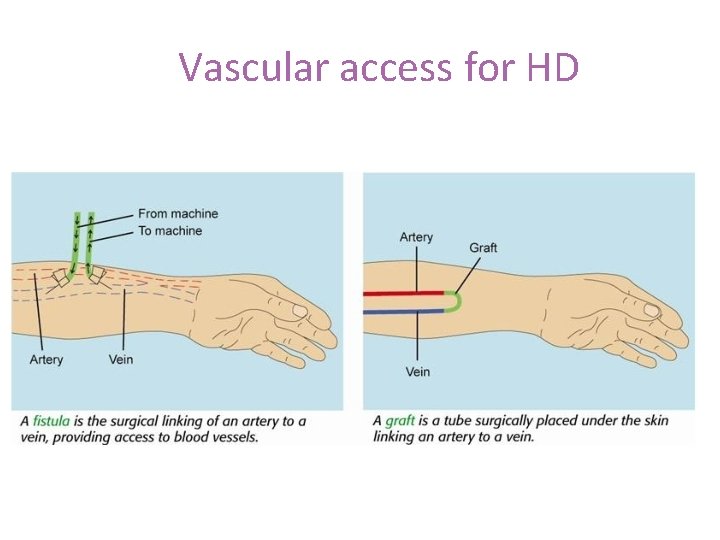 Vascular access for HD

From machine
To machine
Artery
Vein

A fistula is the surgical linking of an artery to a vein, providing access to blood vessels.

Artery
Graft
Vein

A graft is a tube surgically placed under the skin linking an artery to a vein.